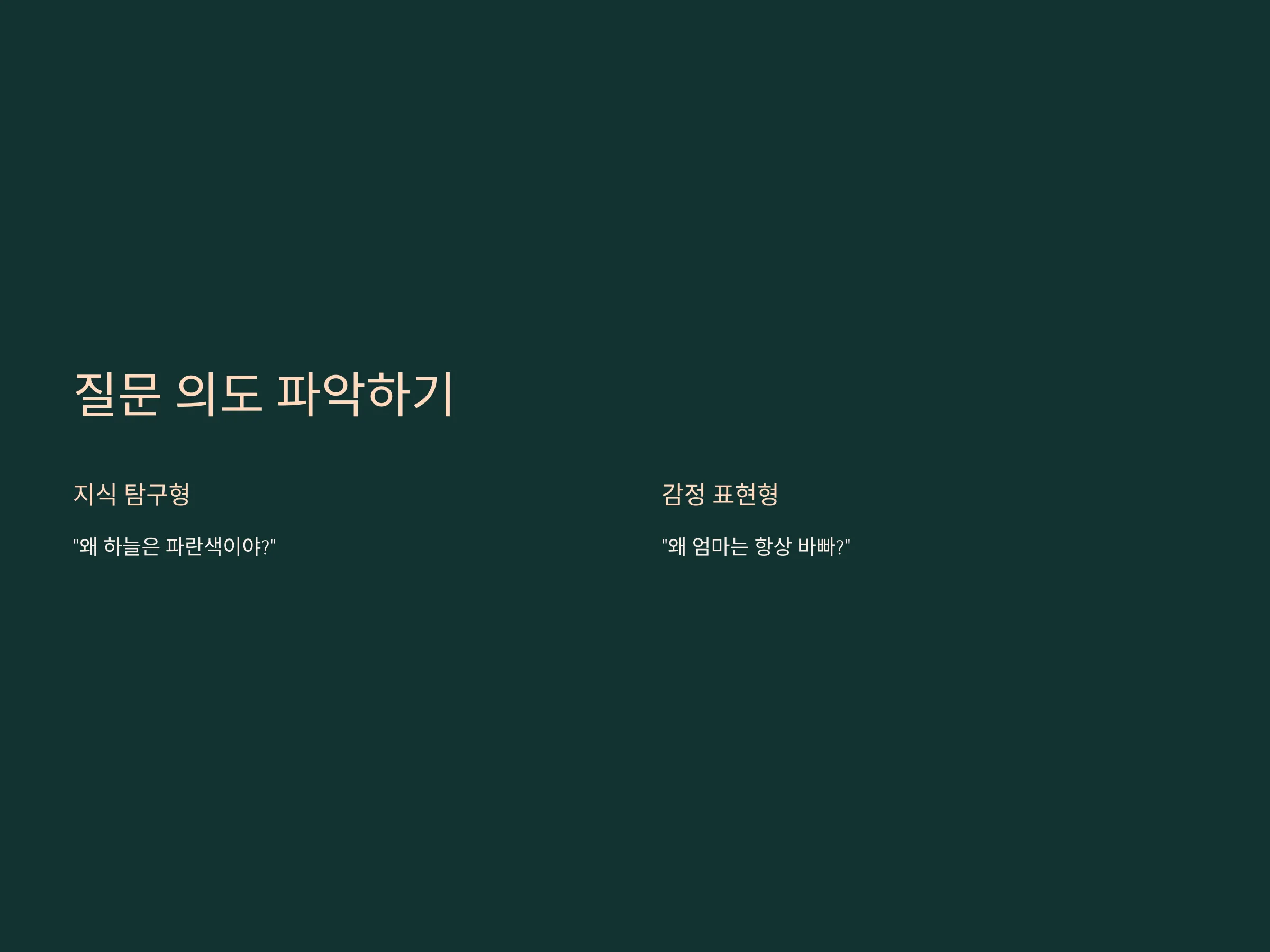 질문 의도 파악하기

지식 탐구형

"왜 하늘은 파란색이야?"

감정 표현형

"왜 엄마는 항상 바빠?"